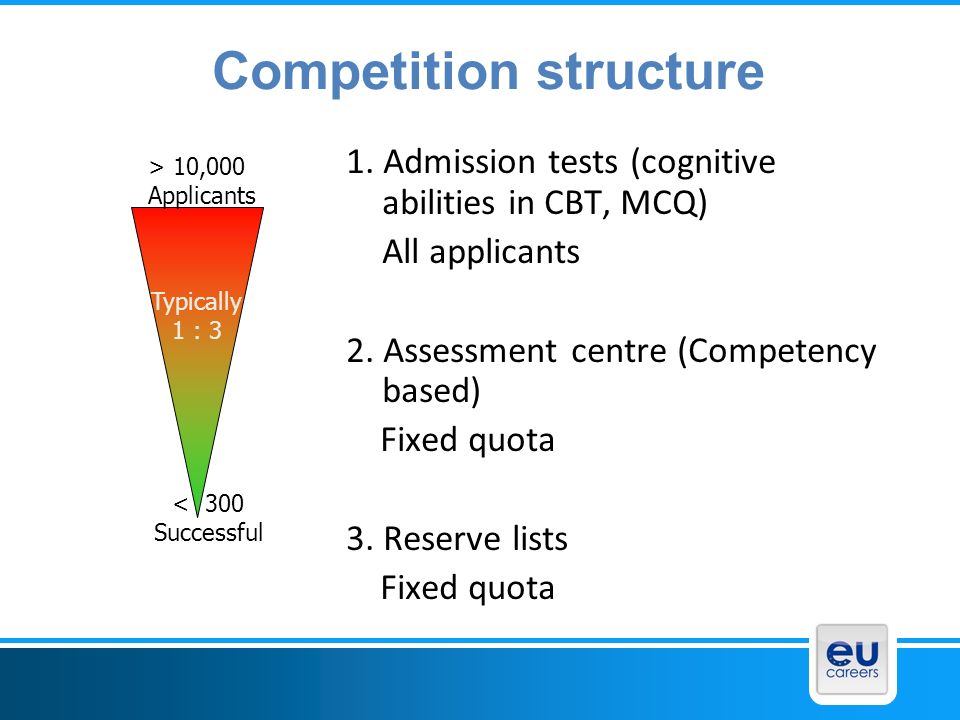 Competition structure

> 10,000
Applicants

Typically
1 : 3

< 300
Successful

1. Admission tests (cognitive abilities in CBT, MCQ)
All applicants

2. Assessment centre (Competency based)
Fixed quota

3. Reserve lists
Fixed quota

eu
careers